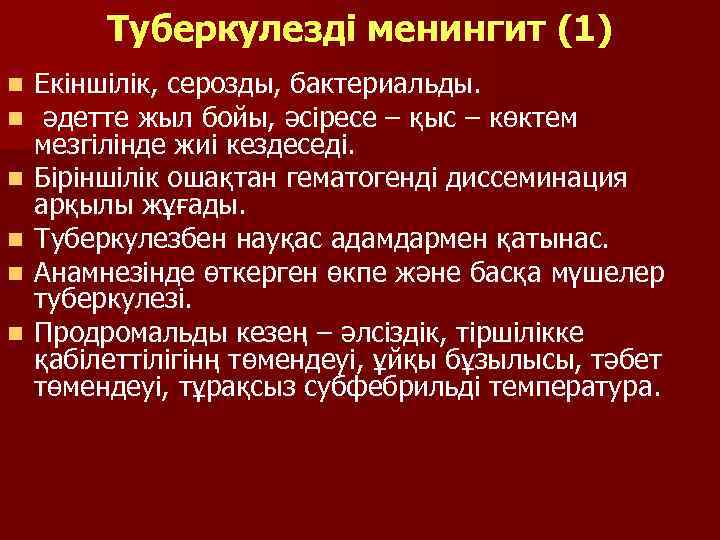 Туберкулезді менингит (1)

Екіншілік, серозды, бактериальды.

әдетте жыл бойы, әсіресе – қыс – көктем мезгілінде жиі кездеседі.

Біріншілік ошақтан гематогенді диссеминация арқылы жұғады.

Туберкулезбен науқас адамдармен қатынас.

Анамнезінде өткерген өкпе және басқа мүшелер туберкулезі.

Продромальды кезең – әлсіздік, тіршілікке қабілеттілігінң төмендеуі, ұйқы бұзылысы, тәбет төмендеуі, тұрақсыз субфебрильді температура.